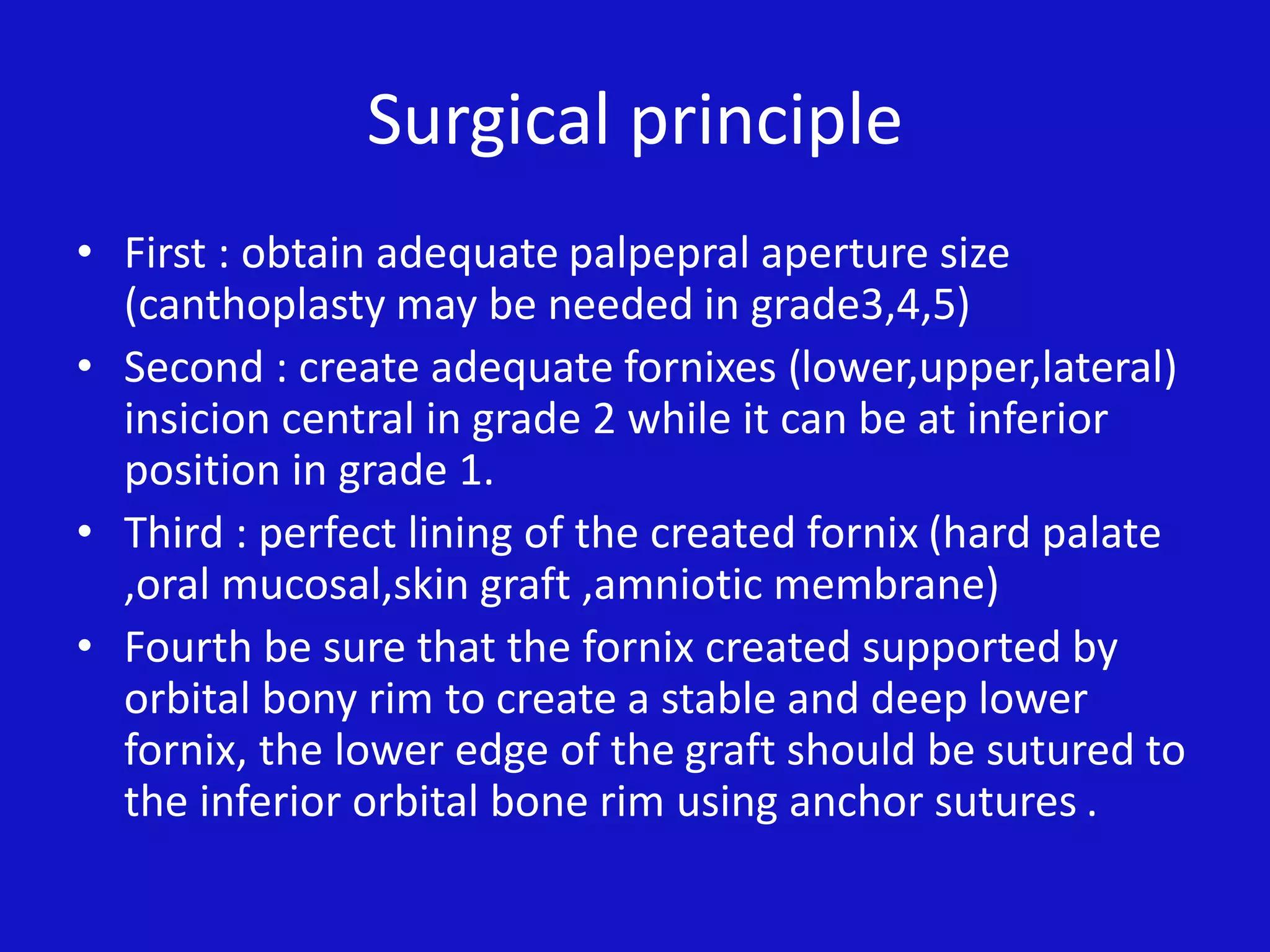 Surgical principle

• First : obtain adequate palpepral aperture size (canthoplasty may be needed in grade3,4,5)
• Second : create adequate fornixes (lower,upper,lateral) insicion central in grade 2 while it can be at inferior position in grade 1.
• Third : perfect lining of the created fornix (hard palate ,oral mucosal,skin graft ,amniotic membrane)
• Fourth be sure that the fornix created supported by orbital bony rim to create a stable and deep lower fornix, the lower edge of the graft should be sutured to the inferior orbital bone rim using anchor sutures .